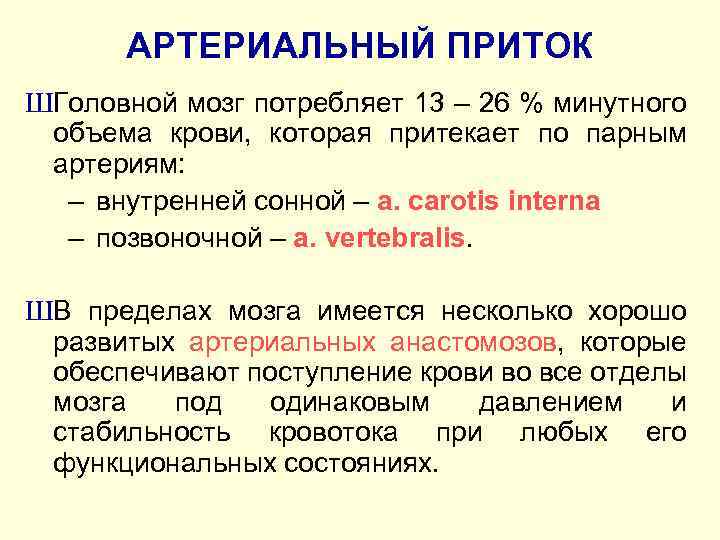 АРТЕРИАЛЬНЫЙ ПРИТОК

ШГоловной мозг потребляет 13 – 26 % минутного объема крови, которая притекает по парным артериям:

– внутренней сонной – a. carotis interna
– позвоночной – a. vertebralis.

ШВ пределах мозга имеется несколько хорошо развитых артериальных анастомозов, которые обеспечивают поступление крови во все отделы мозга под одинаковым давлением и стабильность кровотока при любых его функциональных состояниях.